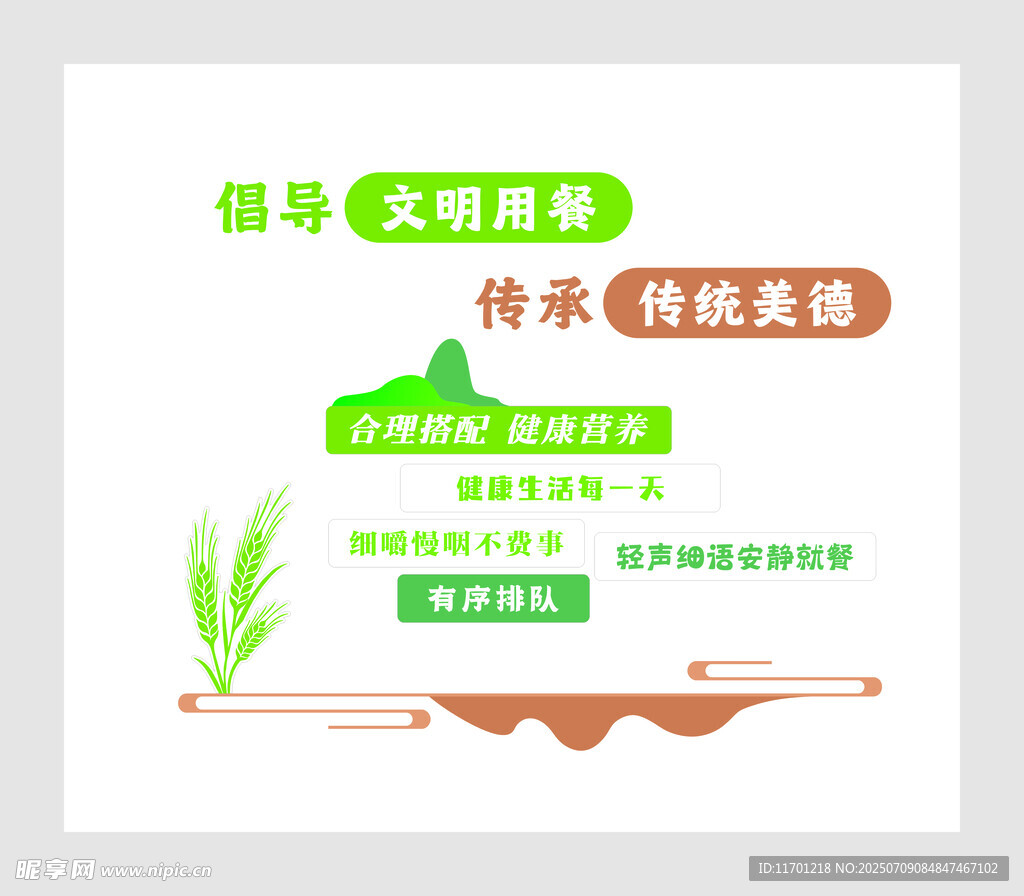 倡导 文明用餐

传承 传统美德

合理搭配 健康营养

健康生活每一天

细嚼慢咽不费事

轻声细语安静就餐

有序排队

昵享网 www.nipic.cn

ID:11701218 NO:20250709084847467102